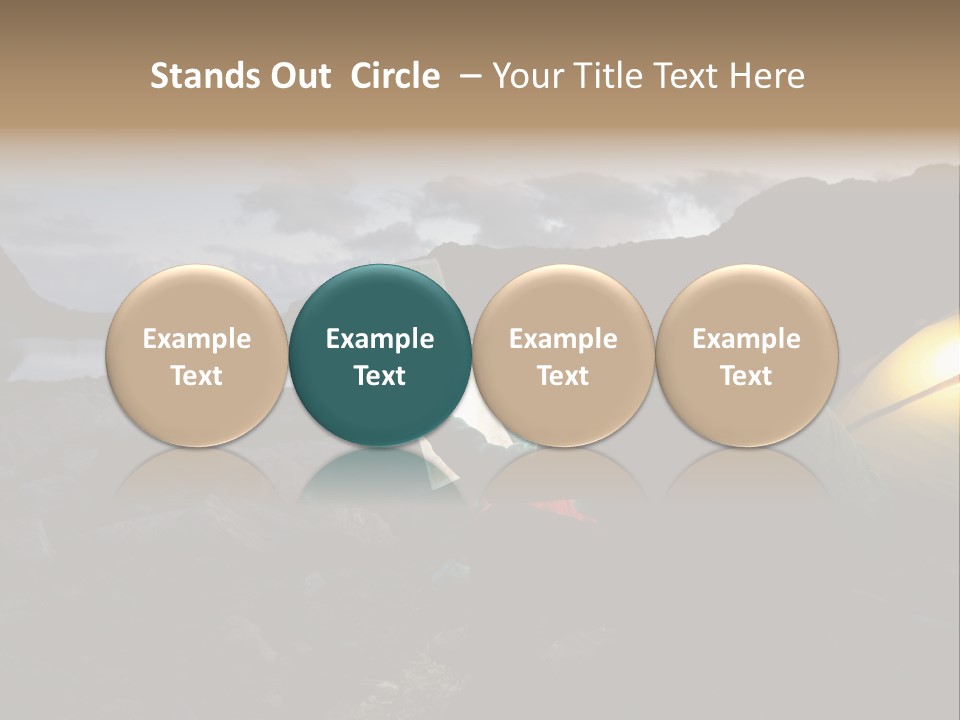 Stands Out Circle – Your Title Text Here

Example Text

Example Text

Example Text

Example Text